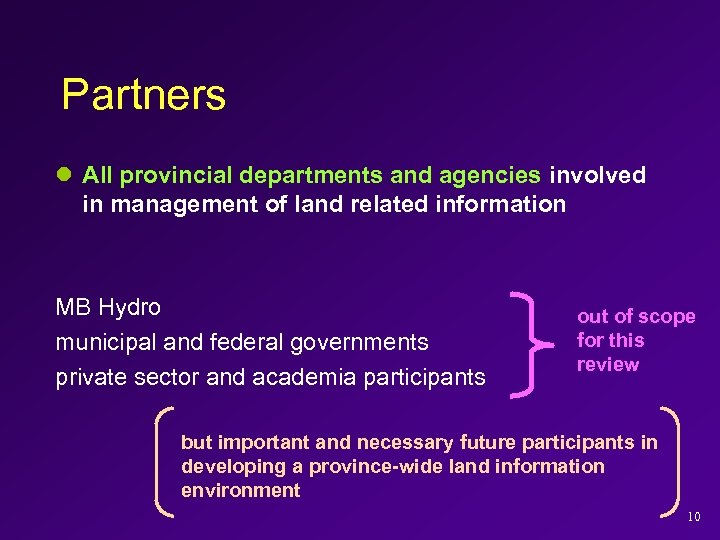 Partners

All provincial departments and agencies involved in management of land related information

MB Hydro
municipal and federal governments
private sector and academia participants

out of scope for this review

but important and necessary future participants in developing a province-wide land information environment

10